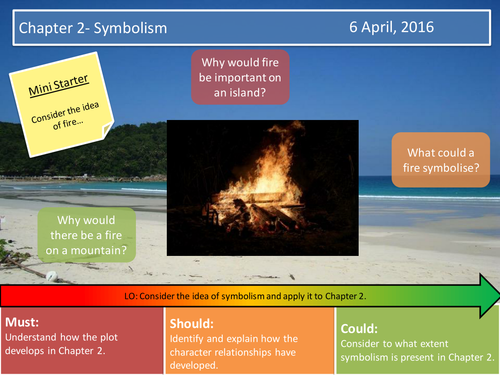 Chapter 2- Symbolism

6 April, 2016

Mini Starter

Consider the idea of fire...

Why would fire be important on an island?

What could a fire symbolise?

Why would there be a fire on a mountain?

LO: Consider the idea of symbolism and apply it to Chapter 2.

Must:
Understand how the plot develops in Chapter 2.

Should:
Identify and explain how the character relationships have developed.

Could:
Consider to what extent symbolism is present in Chapter 2.